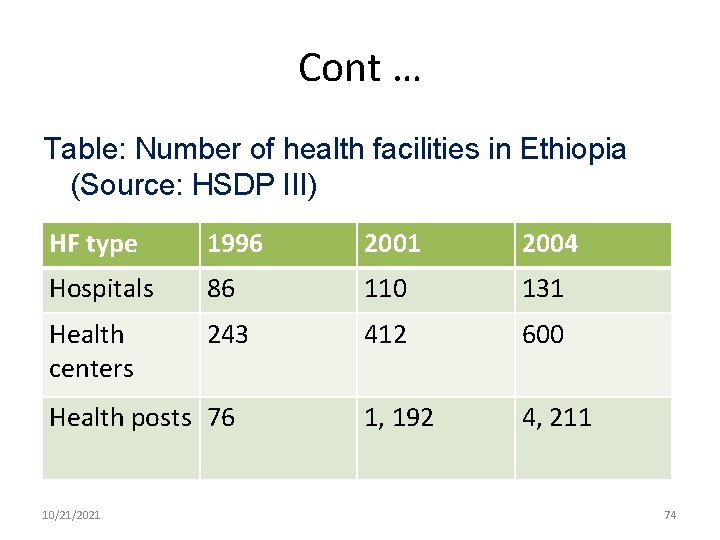 Cont …

Table: Number of health facilities in Ethiopia (Source: HSDP III)

| HF type | 1996 | 2001 | 2004 |
|---|---|---|---|
| Hospitals | 86 | 110 | 131 |
| Health centers | 243 | 412 | 600 |
| Health posts | 76 | 1, 192 | 4, 211 |

10/21/2021

74